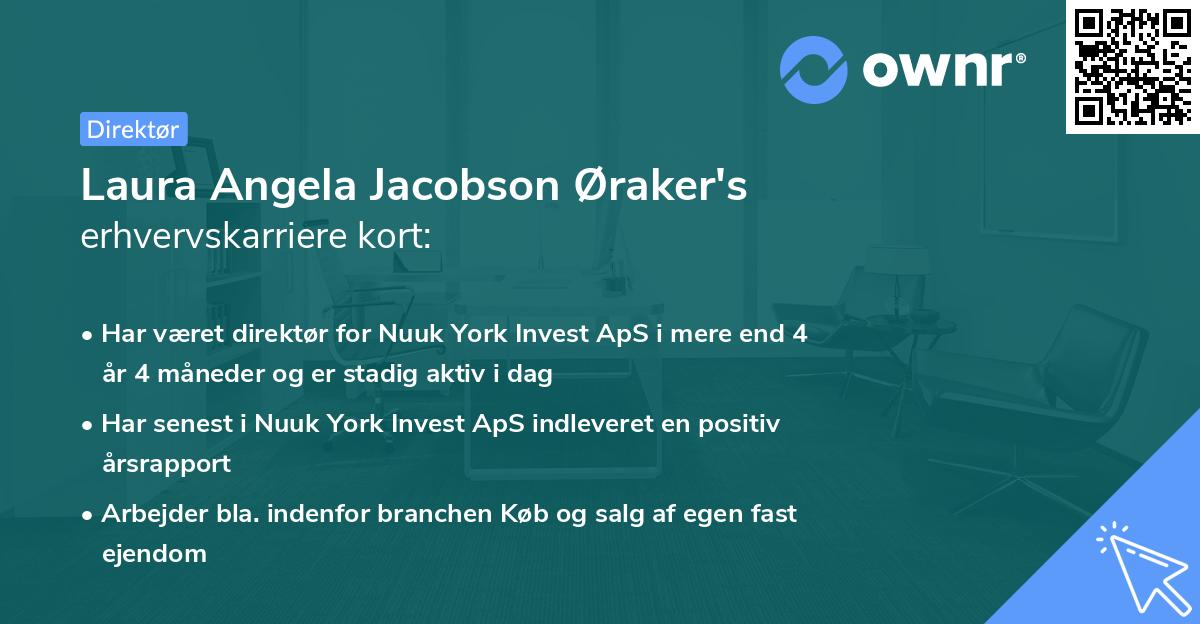 ownr®

Direktør

Laura Angela Jacobson Øraker's
erhvervskarriere kort:

• Har været direktør for Nuuk York Invest ApS i mere end 4 år 4 måneder og er stadig aktiv i dag

• Har senest i Nuuk York Invest ApS indleveret en positiv årsrapport

• Arbejder bla. indenfor branchen Køb og salg af egen fast ejendom